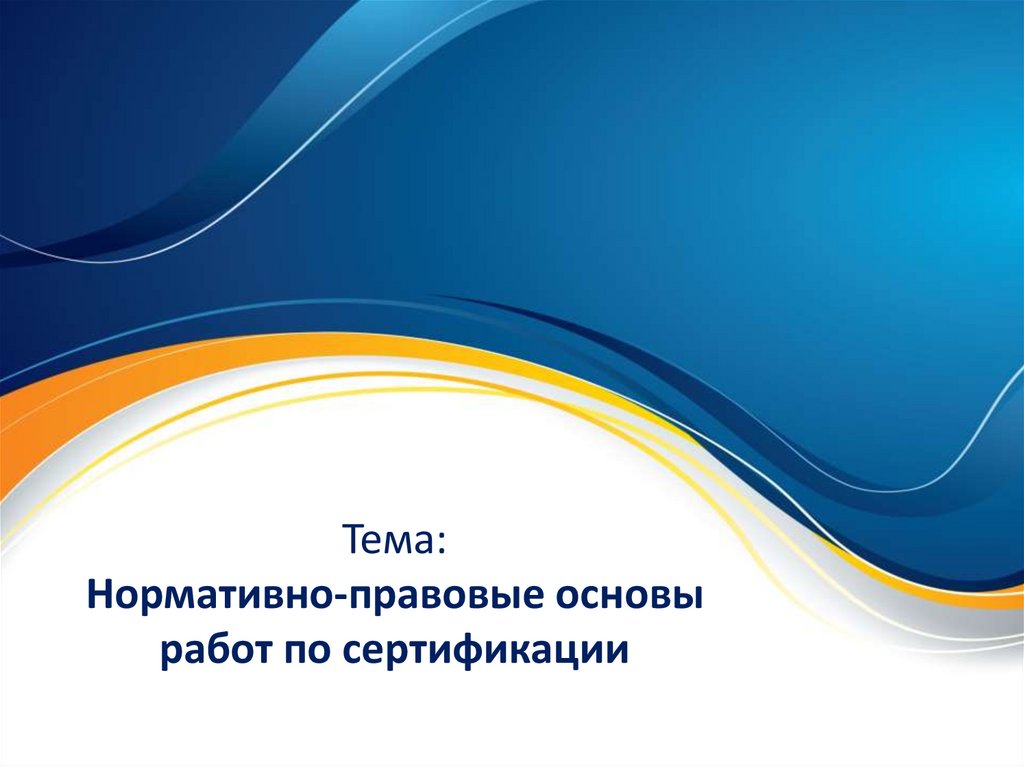 Тема:
Нормативно-правовые основы работ по сертификации